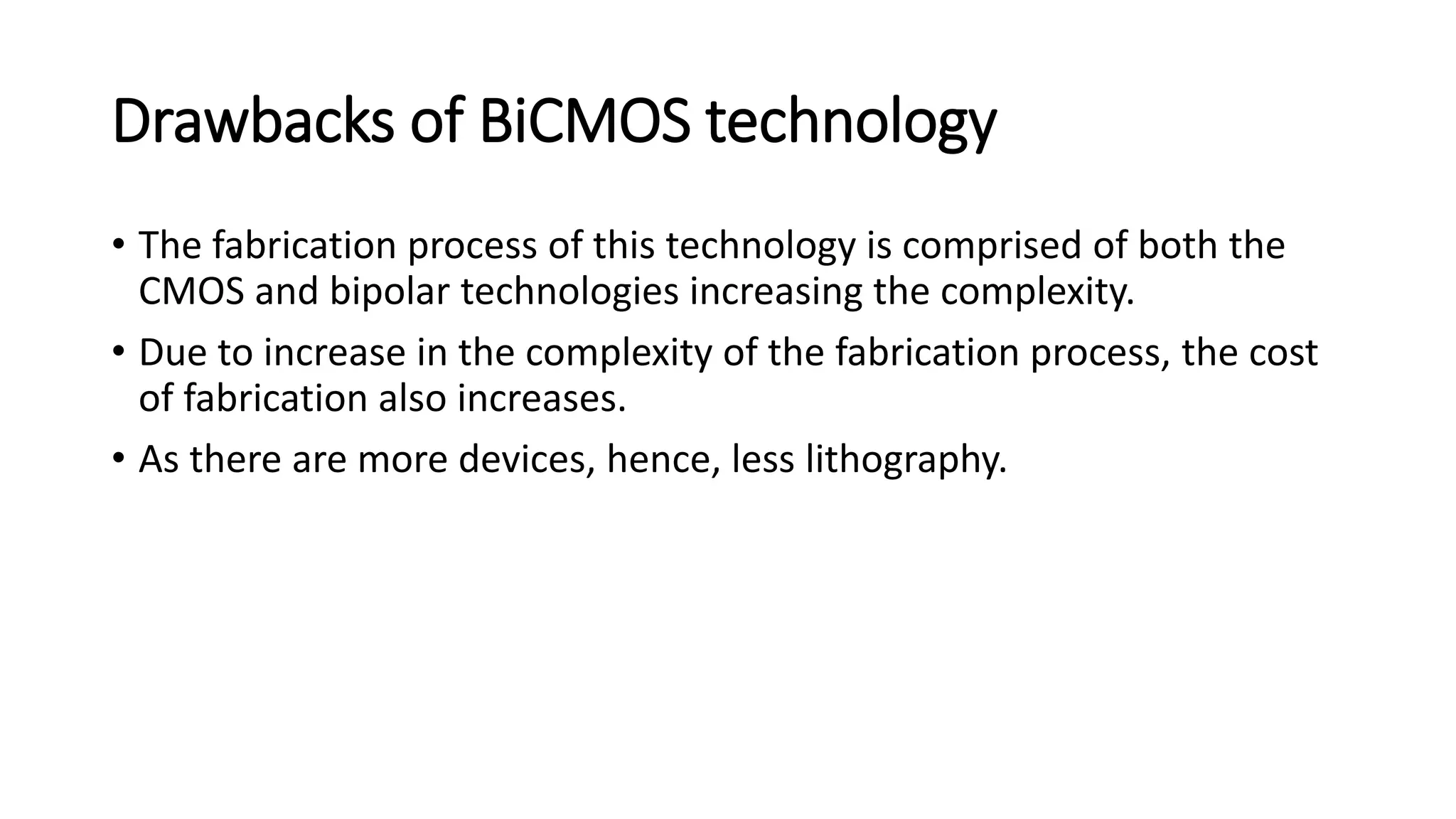 Drawbacks of BiCMOS technology

• The fabrication process of this technology is comprised of both the CMOS and bipolar technologies increasing the complexity.

• Due to increase in the complexity of the fabrication process, the cost of fabrication also increases.

• As there are more devices, hence, less lithography.